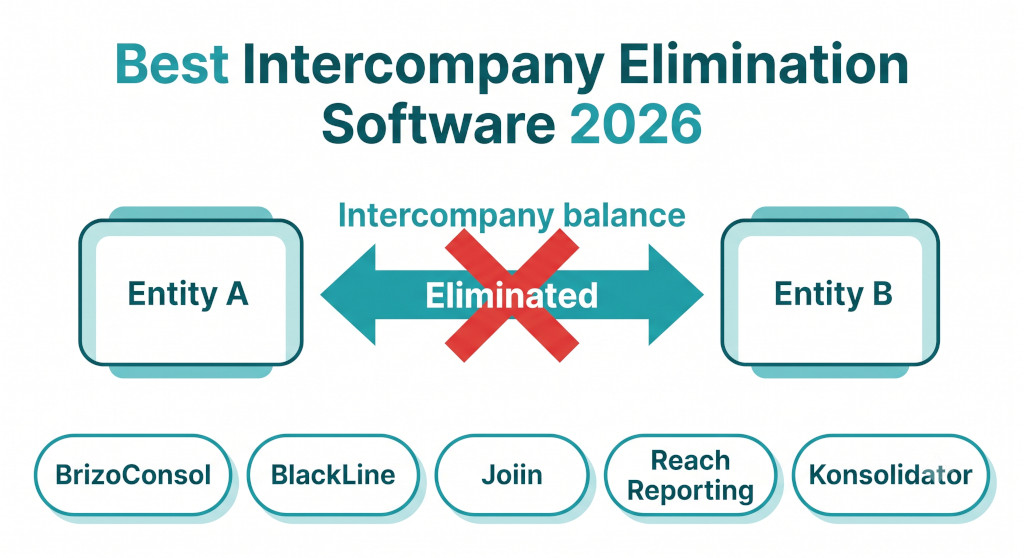 Best Intercompany Elimination Software 2026

Intercompany balance

Entity A

Eliminated

Entity B

BrizoConsol

BlackLine

Joiin

Reach Reporting

Konsolidator